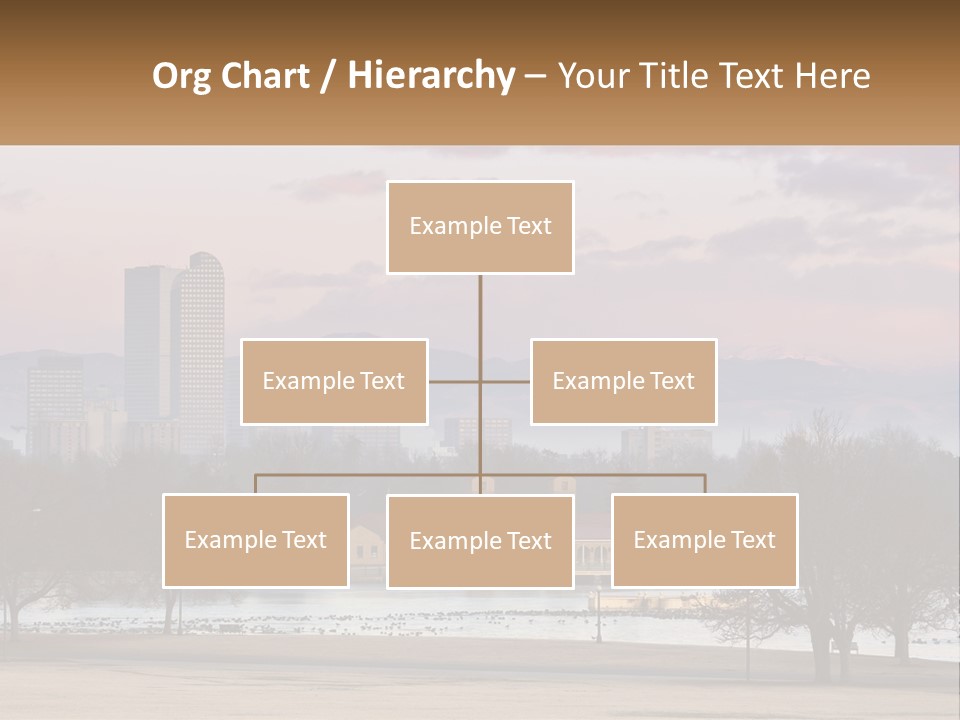 Org Chart / Hierarchy – Your Title Text Here

Example Text

Example Text

Example Text

Example Text

Example Text

Example Text